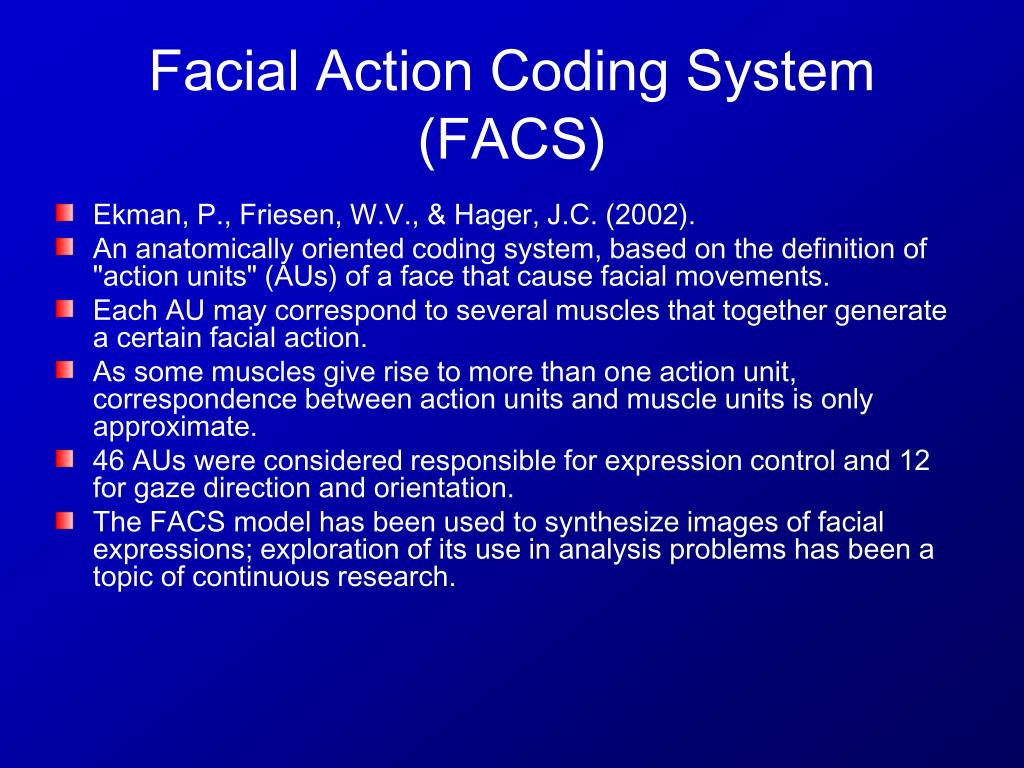 Facial Action Coding System (FACS)

Ekman, P., Friesen, W.V., & Hager, J.C. (2002).

An anatomically oriented coding system, based on the definition of "action units" (AUs) of a face that cause facial movements.

Each AU may correspond to several muscles that together generate a certain facial action.

As some muscles give rise to more than one action unit, correspondence between action units and muscle units is only approximate.

46 AUs were considered responsible for expression control and 12 for gaze direction and orientation.

The FACS model has been used to synthesize images of facial expressions; exploration of its use in analysis problems has been a topic of continuous research.